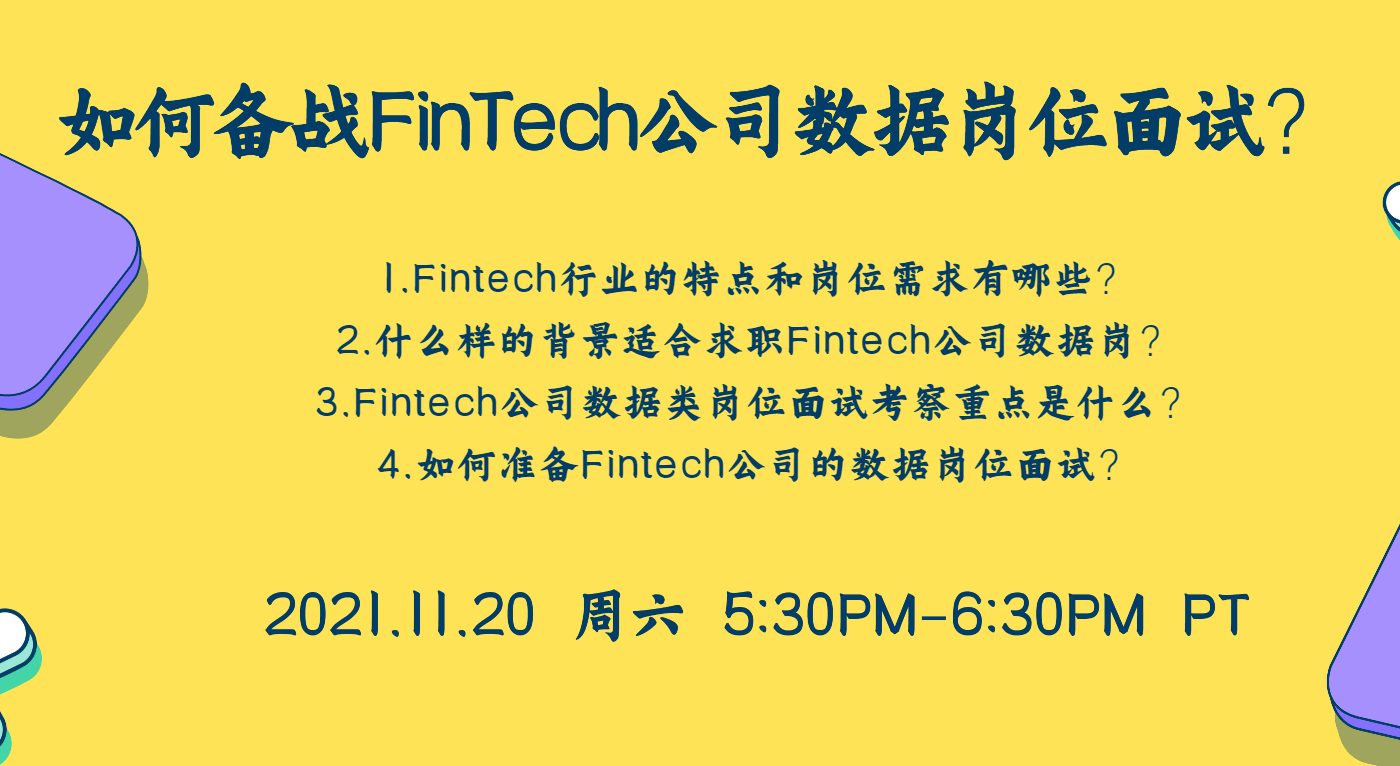 如何备战FinTech公司数据岗位面试？

1.Fintech行业的特点和岗位需求有哪些？
2.什么样的背景适合求职Fintech公司数据岗？
3.Fintech公司数据类岗位面试考察重点是什么？
4.如何准备Fintech公司的数据岗位面试？

2021.11.20 周六 5:30PM-6:30PM PT